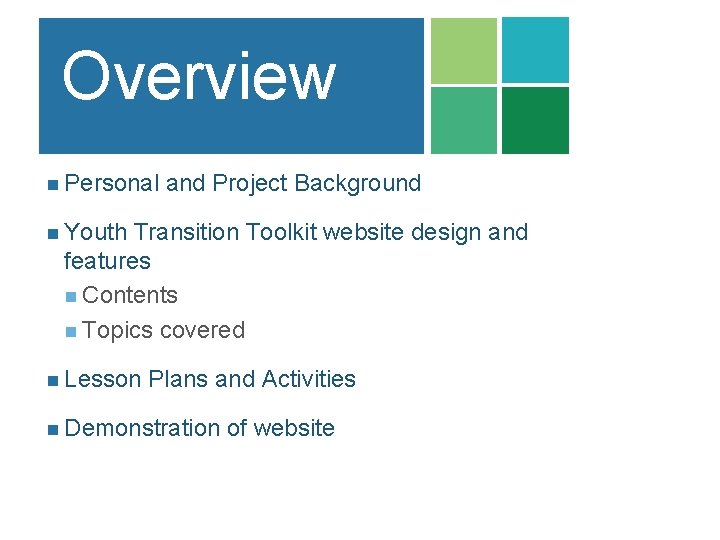 Overview

- Personal and Project Background
- Youth Transition Toolkit website design and features
  - Contents
  - Topics covered
- Lesson Plans and Activities
- Demonstration of website